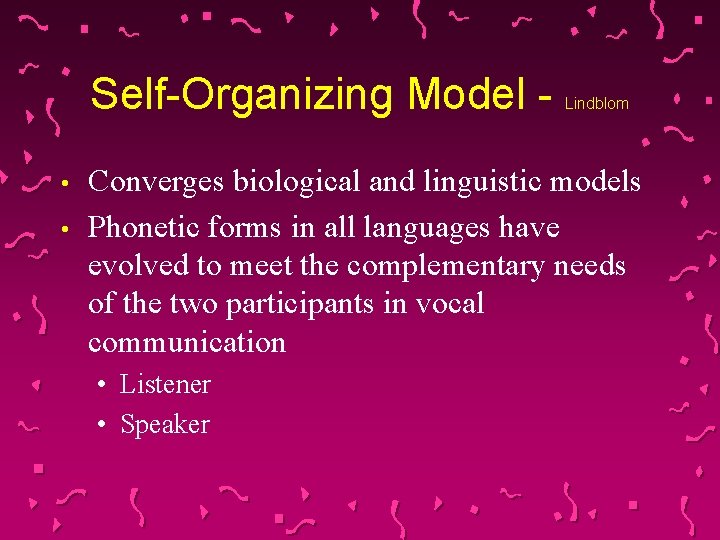 Self-Organizing Model - Lindblom

• Converges biological and linguistic models
• Phonetic forms in all languages have evolved to meet the complementary needs of the two participants in vocal communication
  • Listener
  • Speaker